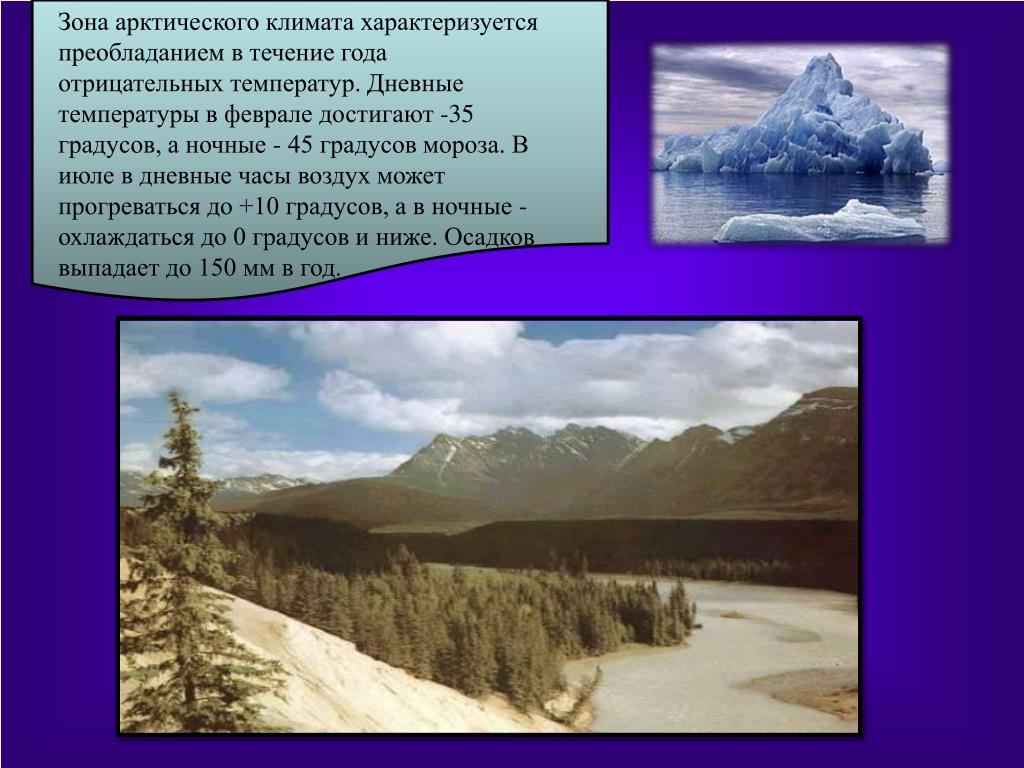 Зона арктического климата характеризуется преобладанием в течение года отрицательных температур. Дневные температуры в феврале достигают -35 градусов, а ночные - 45 градусов мороза. В июле в дневные часы воздух может прогреваться до +10 градусов, а в ночные - охлаждаться до 0 градусов и ниже. Осадков выпадает до 150 мм в год.